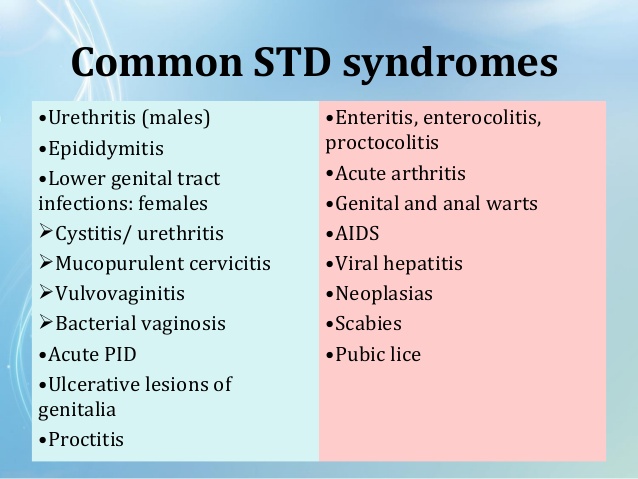 Common STD syndromes

•Urethritis (males)
•Epididymitis
•Lower genital tract infections: females
➢Cystitis/ urethritis
➢Mucopurulent cervicitis
➢Vulvovaginitis
➢Bacterial vaginosis
•Acute PID
•Ulcerative lesions of genitalia
•Proctitis

•Enteritis, enterocolitis, proctocolitis
•Acute arthritis
•Genital and anal warts
•AIDS
•Viral hepatitis
•Neoplasias
•Scabies
•Pubic lice